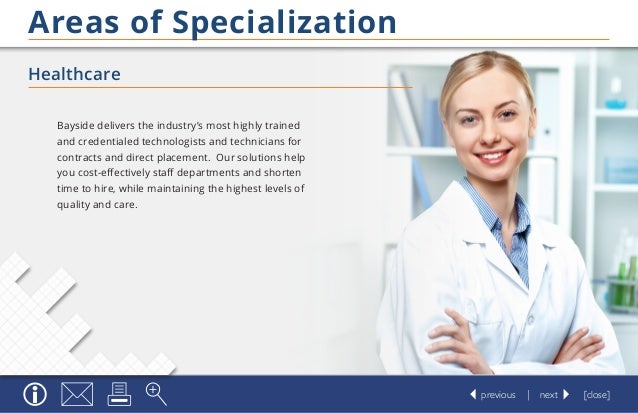 Areas of Specialization

Healthcare

Bayside delivers the industry's most highly trained and credentialed technologists and technicians for contracts and direct placement. Our solutions help you cost-effectively staff departments and shorten time to hire, while maintaining the highest levels of quality and care.

previous | next [close]